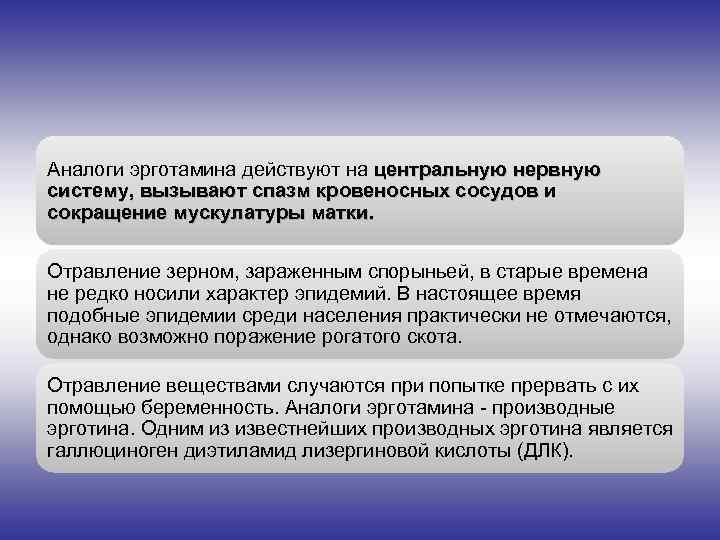 Аналоги эрготамина действуют на центральную нервную систему, вызывают спазм кровеносных сосудов и сокращение мускулатуры матки.

Отравление зерном, зараженным спорыньей, в старые времена не редко носили характер эпидемий. В настоящее время подобные эпидемии среди населения практически не отмечаются, однако возможно поражение рогатого скота.

Отравление веществами случаются при попытке прервать с их помощью беременность. Аналоги эрготамина - производные эрготина. Одним из известнейших производных эрготина является галлюциноген диэтиламид лизергиновой кислоты (ДЛК).